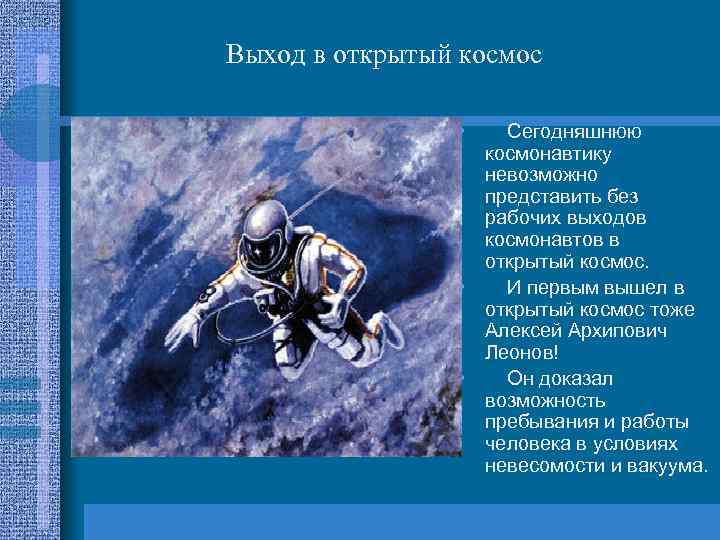 Выход в открытый космос

Сегодняшнюю космонавтику невозможно представить без рабочих выходов космонавтов в открытый космос.

И первым вышел в открытый космос тоже Алексей Архипович Леонов!

Он доказал возможность пребывания и работы человека в условиях невесомости и вакуума.